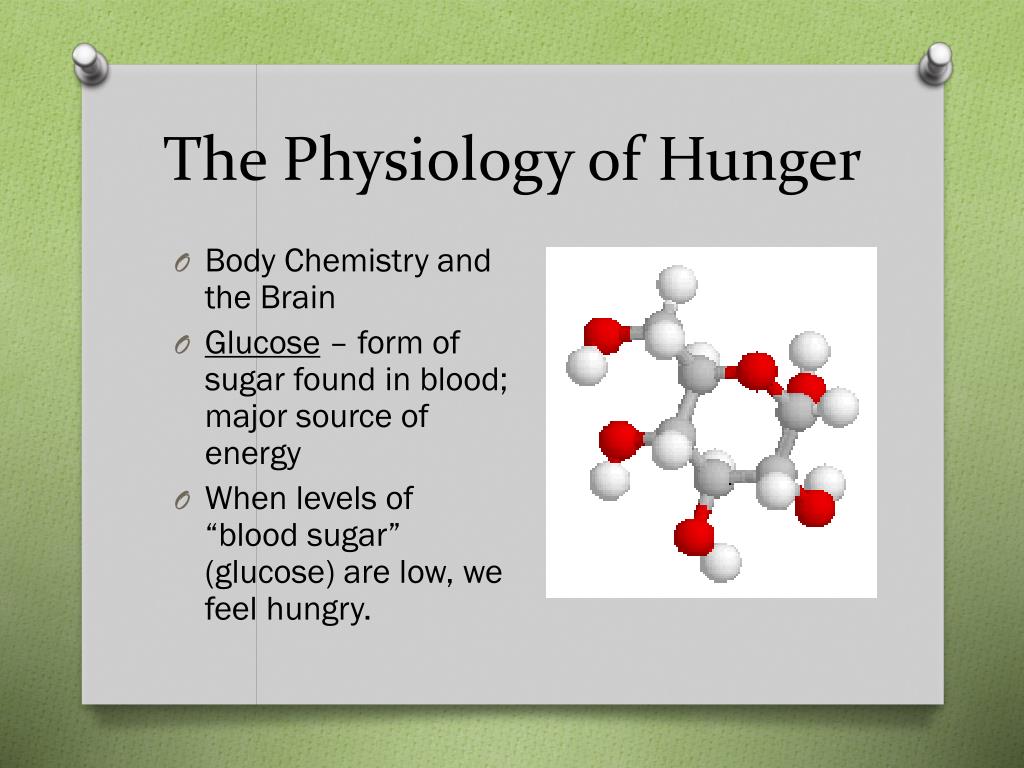 The Physiology of Hunger

O Body Chemistry and the Brain

O Glucose – form of sugar found in blood; major source of energy

O When levels of “blood sugar” (glucose) are low, we feel hungry.